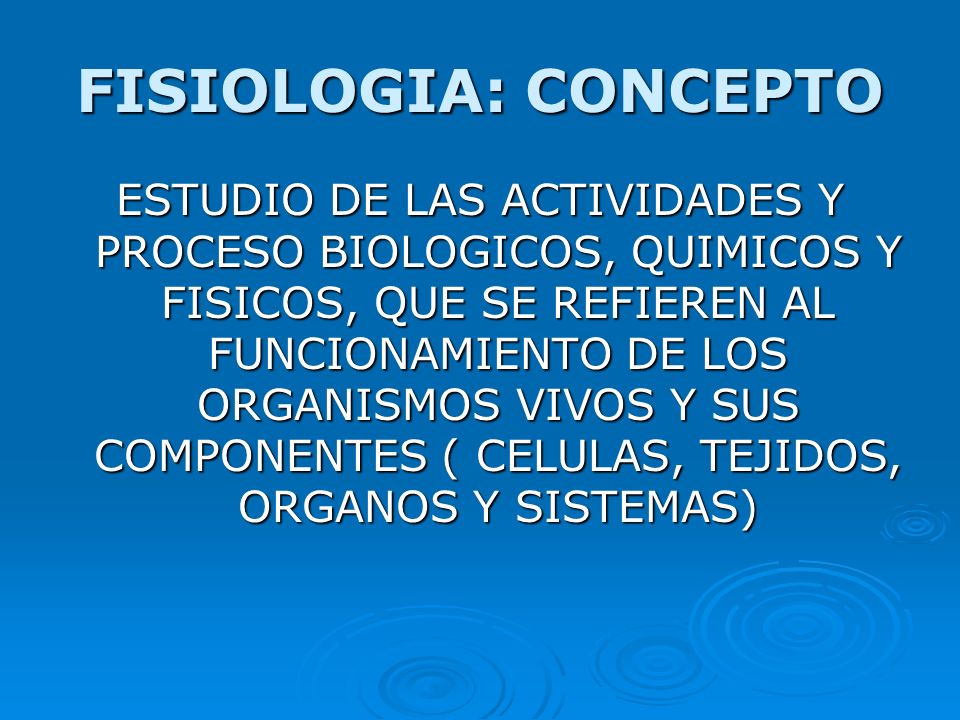 FISIOLOGIA: CONCEPTO

ESTUDIO DE LAS ACTIVIDADES Y PROCESO BIOLOGICOS, QUIMICOS Y FISICOS, QUE SE REFIEREN AL FUNCIONAMIENTO DE LOS ORGANISMOS VIVOS Y SUS COMPONENTES ( CELULAS, TEJIDOS, ORGANOS Y SISTEMAS)